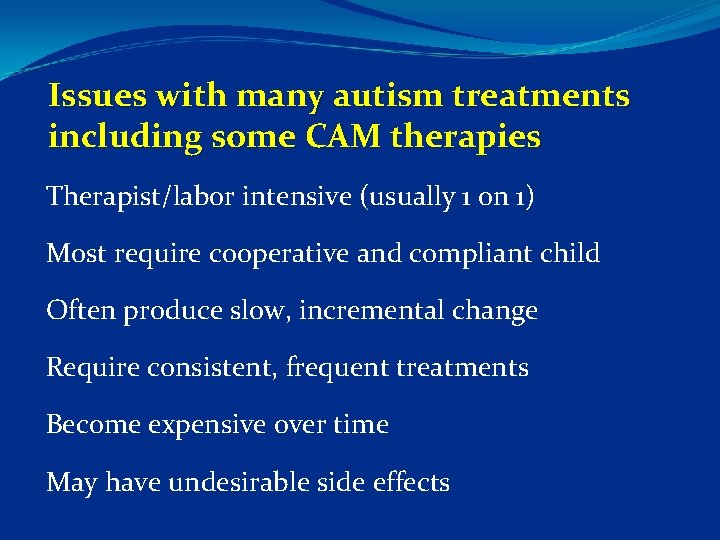 Issues with many autism treatments including some CAM therapies

Therapist/labor intensive (usually 1 on 1)

Most require cooperative and compliant child

Often produce slow, incremental change

Require consistent, frequent treatments

Become expensive over time

May have undesirable side effects